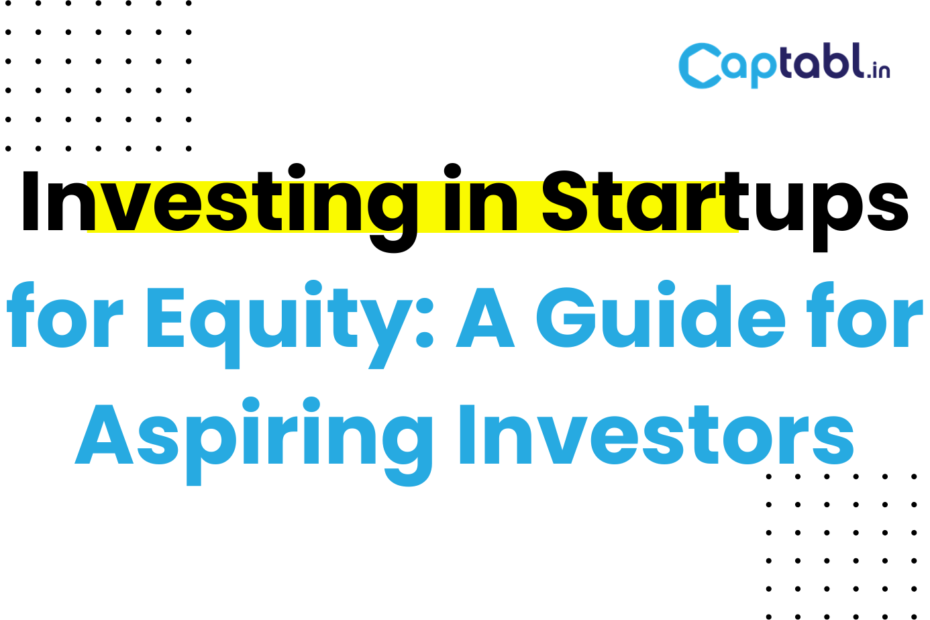 Captabl.in

Investing in Startups for Equity: A Guide for Aspiring Investors